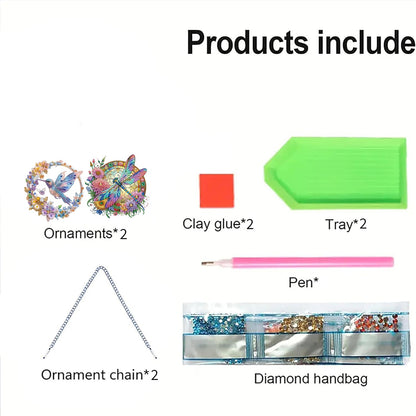 Products include

Ornaments*2

Clay glue*2

Tray*2

Pen*

Ornament chain*2

Diamond handbag